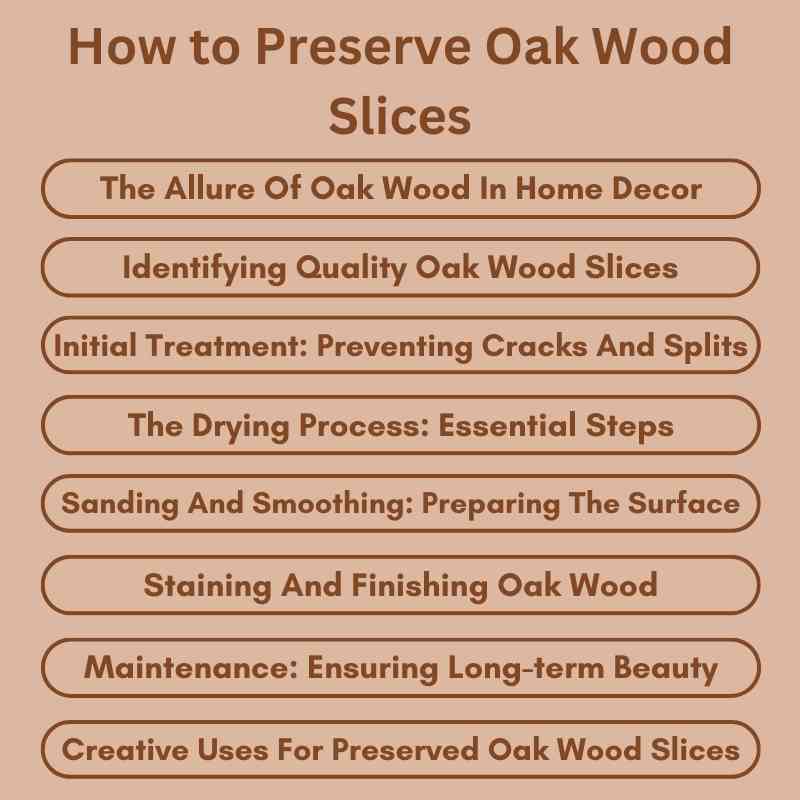 How to Preserve Oak Wood Slices

The Allure Of Oak Wood In Home Decor

Identifying Quality Oak Wood Slices

Initial Treatment: Preventing Cracks And Splits

The Drying Process: Essential Steps

Sanding And Smoothing: Preparing The Surface

Staining And Finishing Oak Wood

Maintenance: Ensuring Long-term Beauty

Creative Uses For Preserved Oak Wood Slices